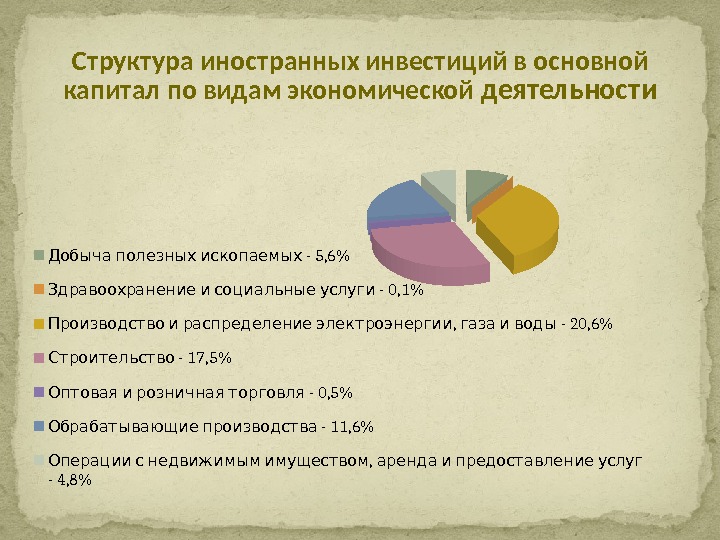 Структура иностранных инвестиций в основной капитал по видам экономической деятельности

Добыча полезных ископаемых - 5,6%

Здравоохранение и социальные услуги - 0,1%

Производство и распределение электроэнергии, газа и воды - 20,6%

Строительство - 17,5%

Оптовая и розничная торговля - 0,5%

Обрабатывающие производства - 11,6%

Операции с недвижимым имуществом, аренда и предоставление услуг - 4,8%